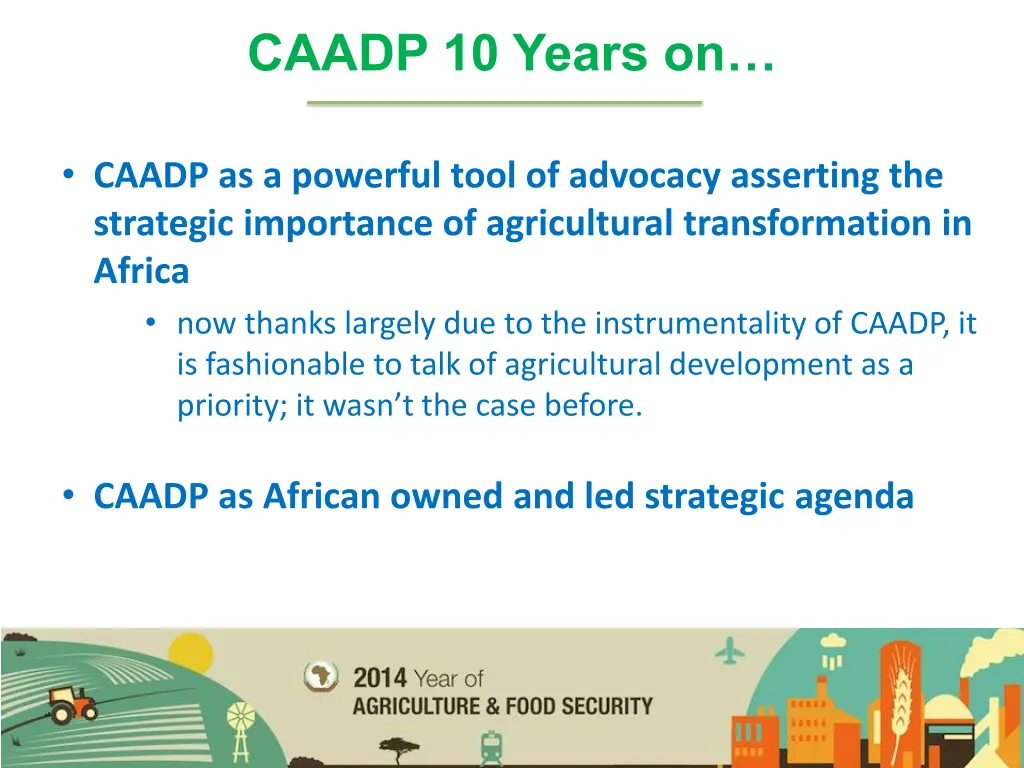 CAADP 10 Years on…

• CAADP as a powerful tool of advocacy asserting the strategic importance of agricultural transformation in Africa
 • now thanks largely due to the instrumentality of CAADP, it is fashionable to talk of agricultural development as a priority; it wasn't the case before.

• CAADP as African owned and led strategic agenda

2014 Year of
AGRICULTURE & FOOD SECURITY